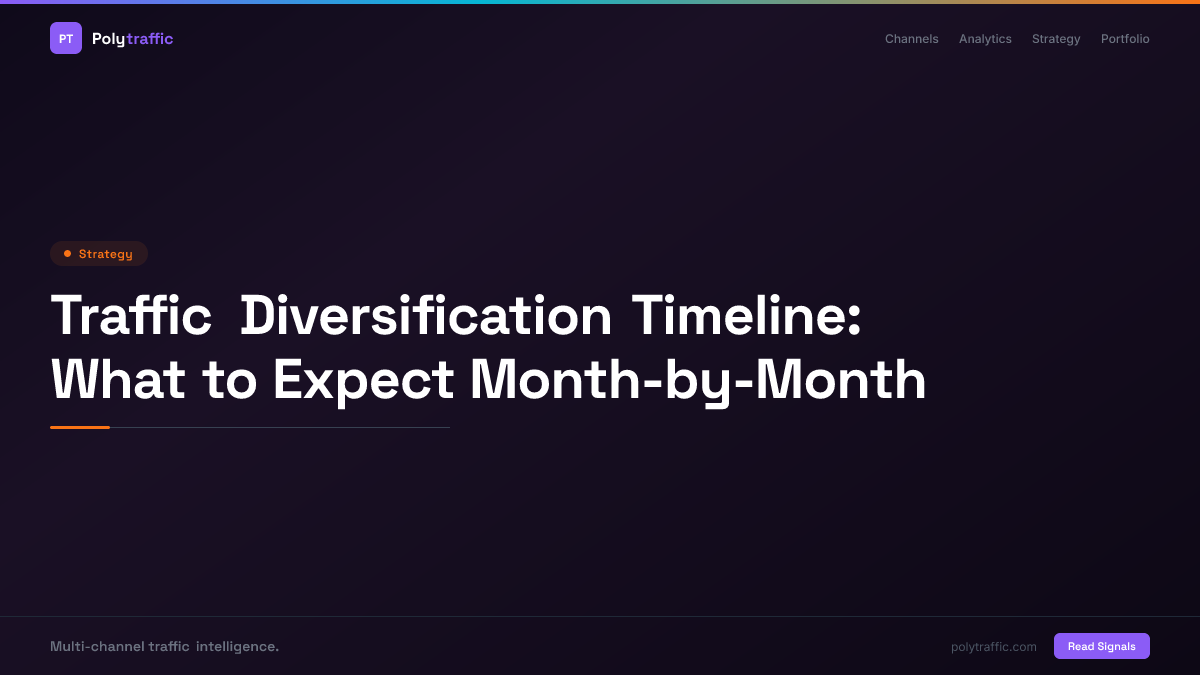 PT Polytraffic

Channels Analytics Strategy Portfolio

Strategy

Traffic Diversification Timeline: What to Expect Month-by-Month

Multi-channel traffic intelligence.

polytraffic.com

Read Signals